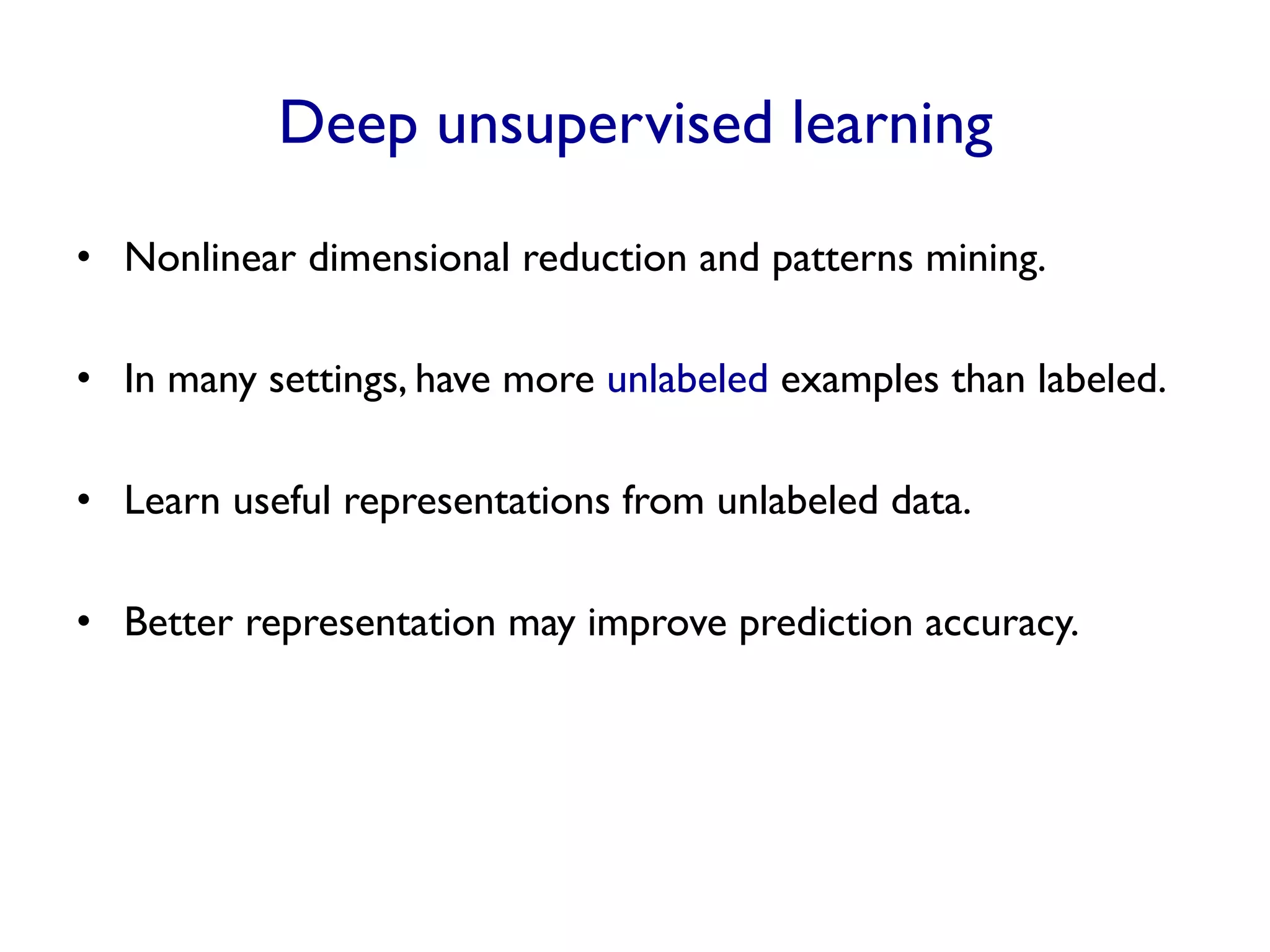 Deep unsupervised learning

• Nonlinear dimensional reduction and patterns mining.

• In many settings, have more unlabeled examples than labeled.

• Learn useful representations from unlabeled data.

• Better representation may improve prediction accuracy.